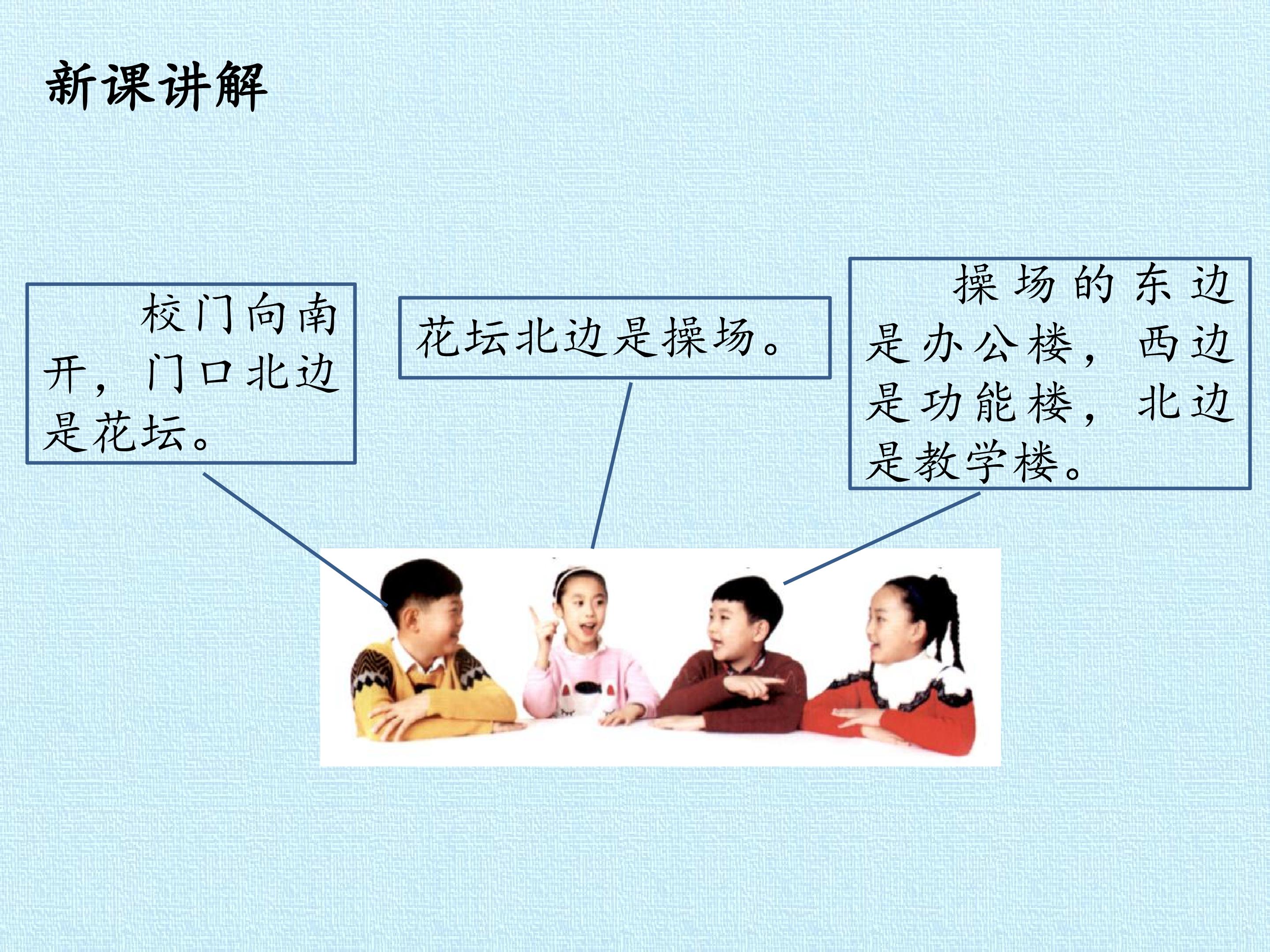 新课讲解

校门向南开，门口北边是花坛。

花坛北边是操场。

操场的东边是办公楼，西边是功能楼，北边是教学楼。